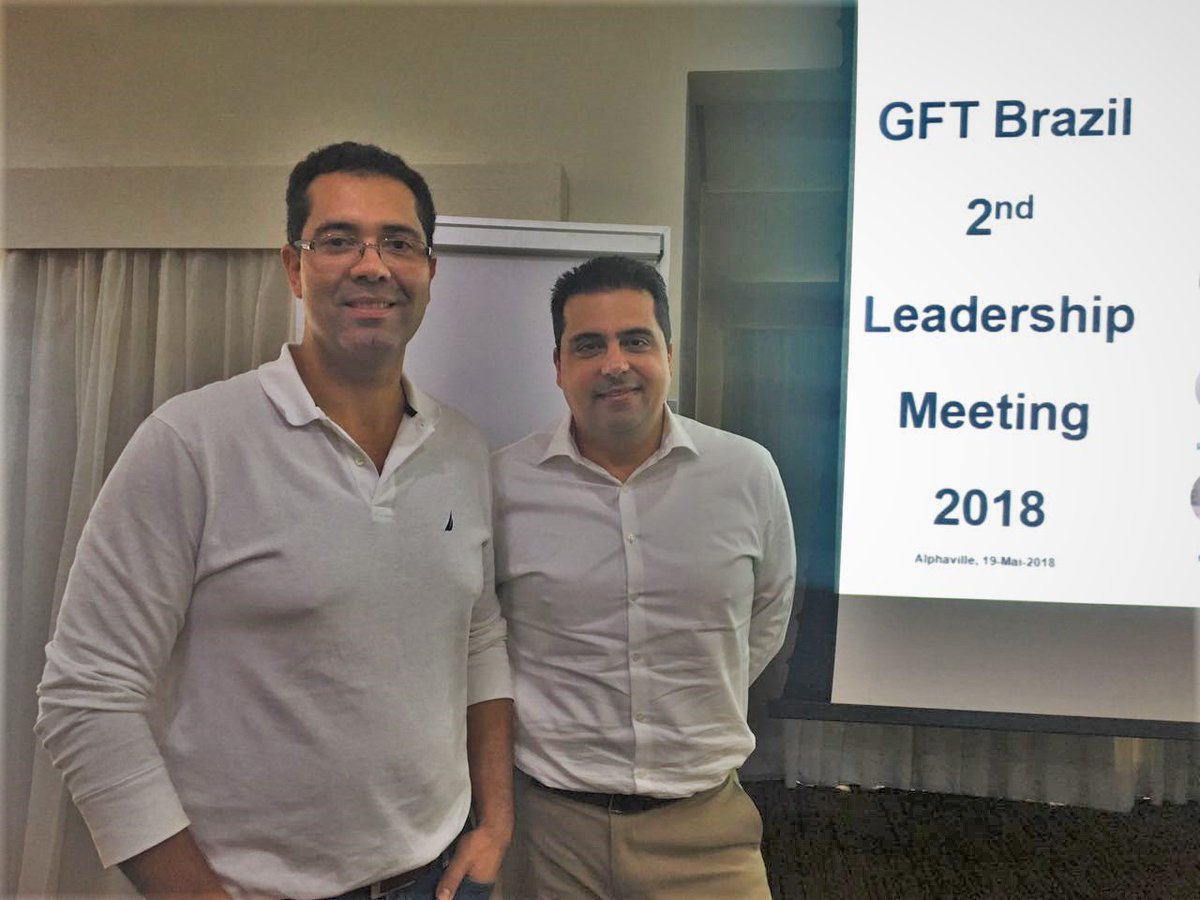 GFT Brazil

2nd

Leadership

Meeting

2018

Alphaville, 19-Mai-2018